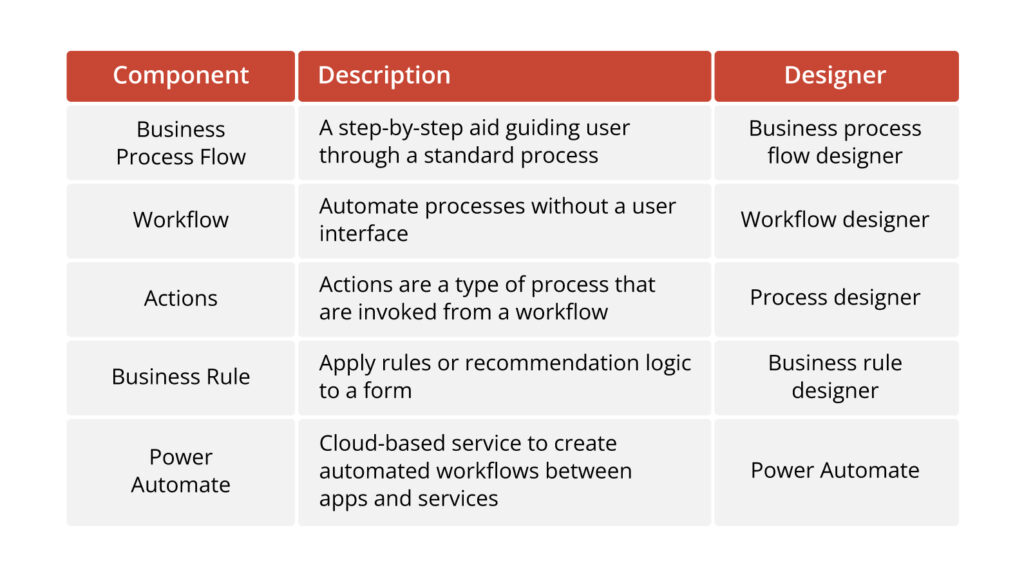 | Component | Description | Designer |
|---|---|---|
| Business Process Flow | A step-by-step aid guiding user through a standard process | Business process flow designer |
| Workflow | Automate processes without a user interface | Workflow designer |
| Actions | Actions are a type of process that are invoked from a workflow | Process designer |
| Business Rule | Apply rules or recommendation logic to a form | Business rule designer |
| Power Automate | Cloud-based service to create automated workflows between apps and services | Power Automate |